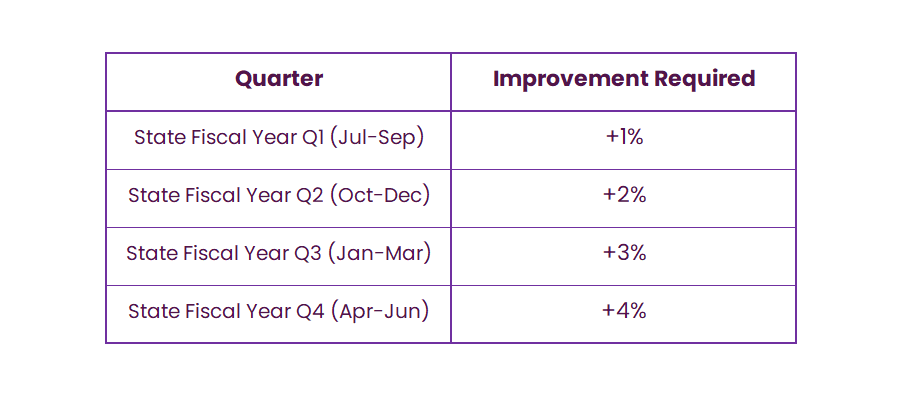 | Quarter | Improvement Required |
|---|---|
| State Fiscal Year Q1 (Jul-Sep) | +1% |
| State Fiscal Year Q2 (Oct-Dec) | +2% |
| State Fiscal Year Q3 (Jan-Mar) | +3% |
| State Fiscal Year Q4 (Apr-Jun) | +4% |